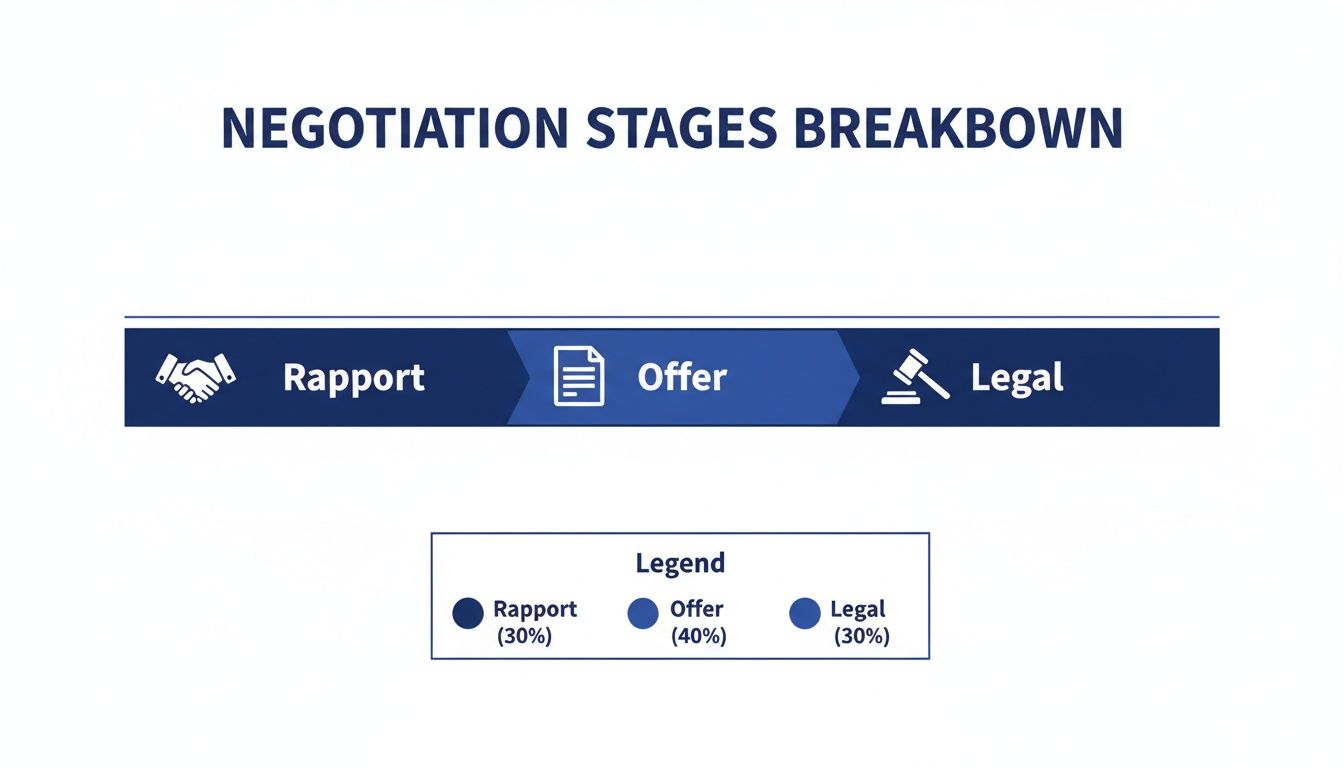 NEGOTIATION STAGES BREAKBOWN

Rapport
Offer
Legal

Legend

Rapport (30%)
Offer (40%)
Legal (30%)